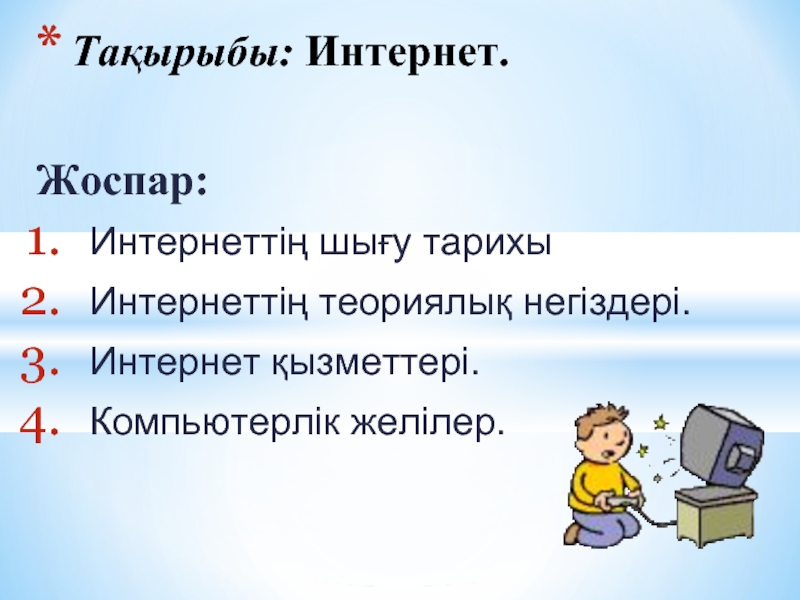 * Тақырыбы: Интернет.

Жоспар:

1. Интернеттің шығу тарихы
2. Интернеттің теориялық негіздері.
3. Интернет қызметтері.
4. Компьютерлік желілер.